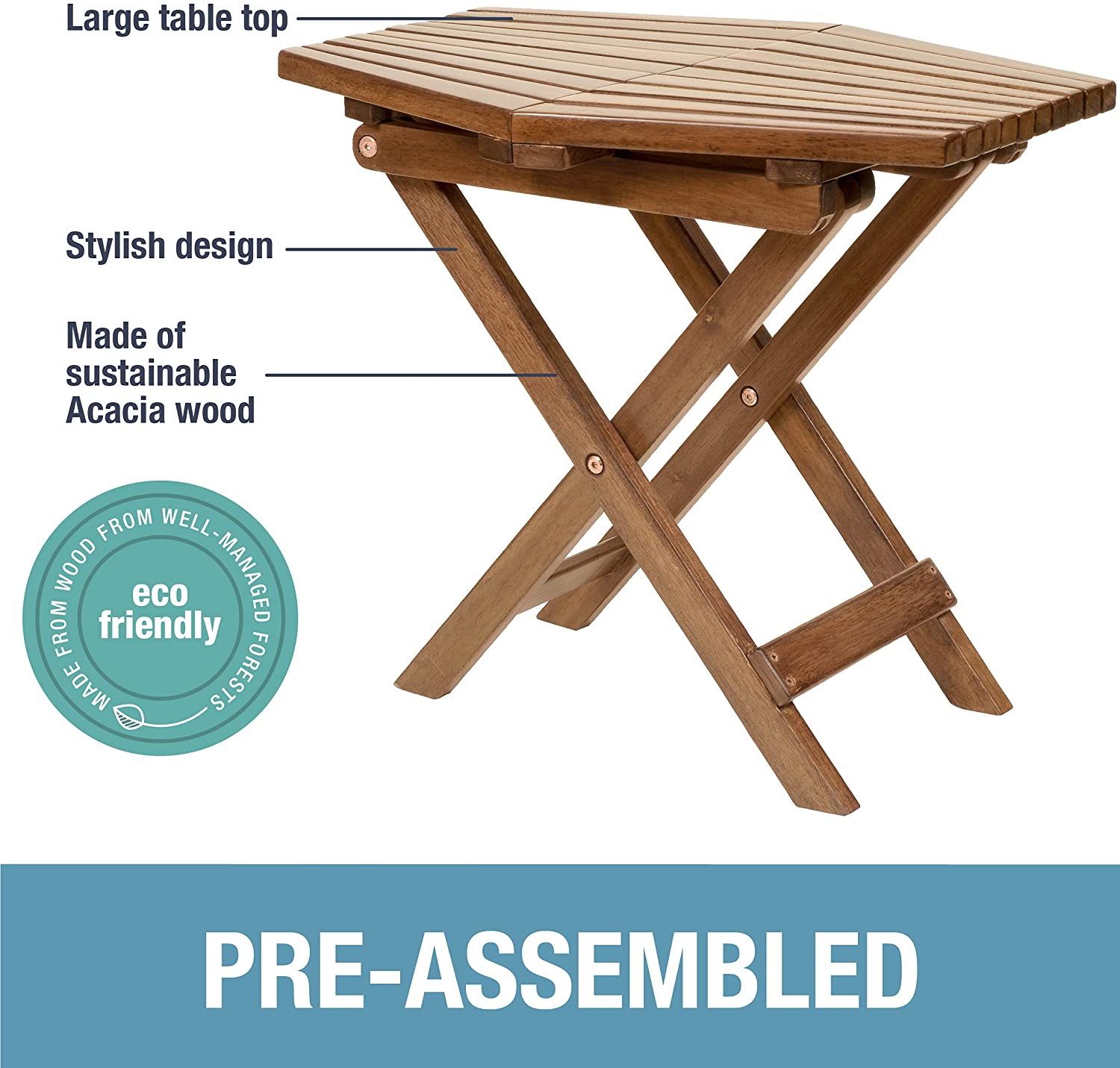 Large table top

Stylish design

Made of sustainable Acacia wood

MADE FROM WOOD FROM WELL-MANAGED FORESTS

eco friendly

PRE-ASSEMBLED